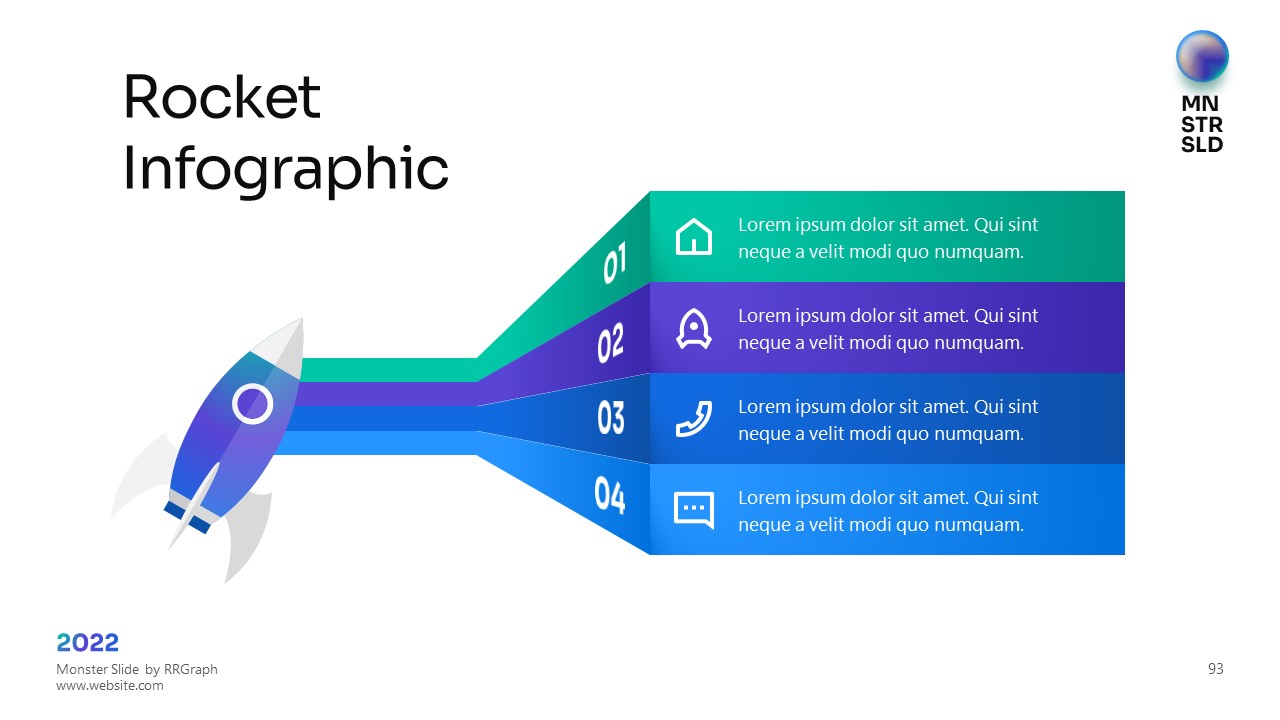 Rocket Infographic

MN
STR
SLD

01
Lorem ipsum dolor sit amet. Qui sint neque a velit modi quo numquam.

02
Lorem ipsum dolor sit amet. Qui sint neque a velit modi quo numquam.

03
Lorem ipsum dolor sit amet. Qui sint neque a velit modi quo numquam.

04
Lorem ipsum dolor sit amet. Qui sint neque a velit modi quo numquam.

2022
Monster Slide by RRGraph
www.website.com

93